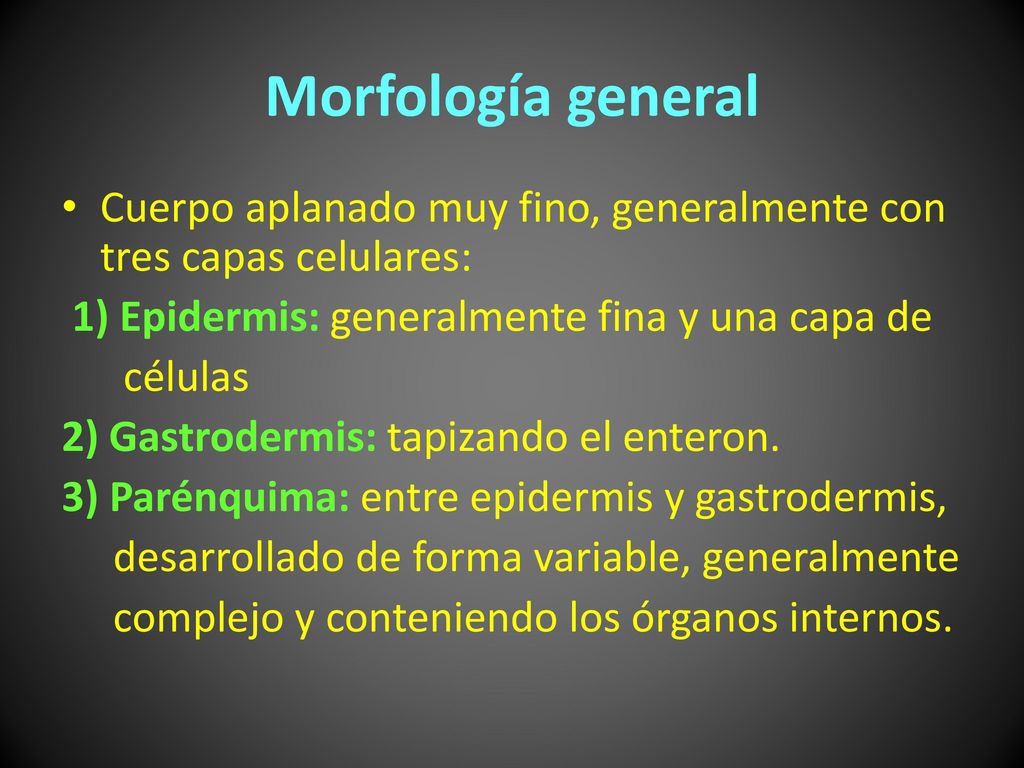 Morfología general

• Cuerpo aplanado muy fino, generalmente con tres capas celulares:

1) Epidermis: generalmente fina y una capa de células

2) Gastrodermis: tapizando el enteron.

3) Parénquima: entre epidermis y gastrodermis, desarrollado de forma variable, generalmente complejo y conteniendo los órganos internos.